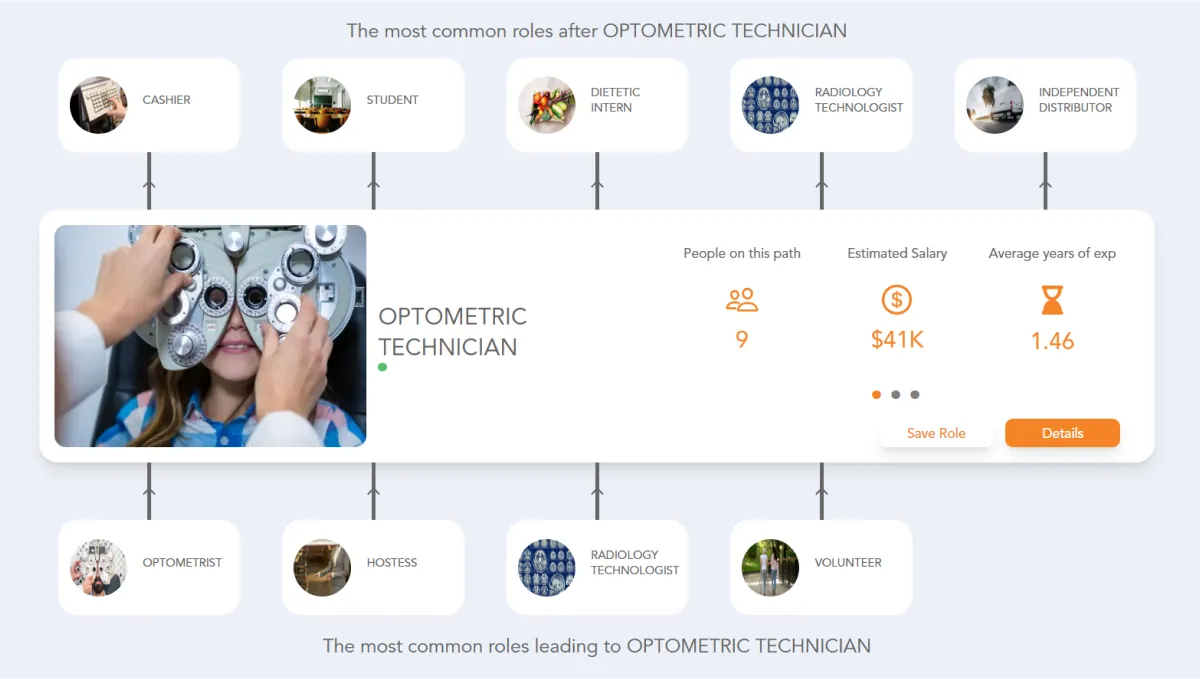 The most common roles after OPTOMETRIC TECHNICIAN

CASHIER

STUDENT

DIETETIC INTERN

RADIOLOGY TECHNOLOGIST

INDEPENDENT DISTRIBUTOR

OPTOMETRIC TECHNICIAN

People on this path
9

Estimated Salary
$41K

Average years of exp
1.46

Save Role

Details

OPTOMETRIST

HOSTESS

RADIOLOGY TECHNOLOGIST

VOLUNTEER

The most common roles leading to OPTOMETRIC TECHNICIAN